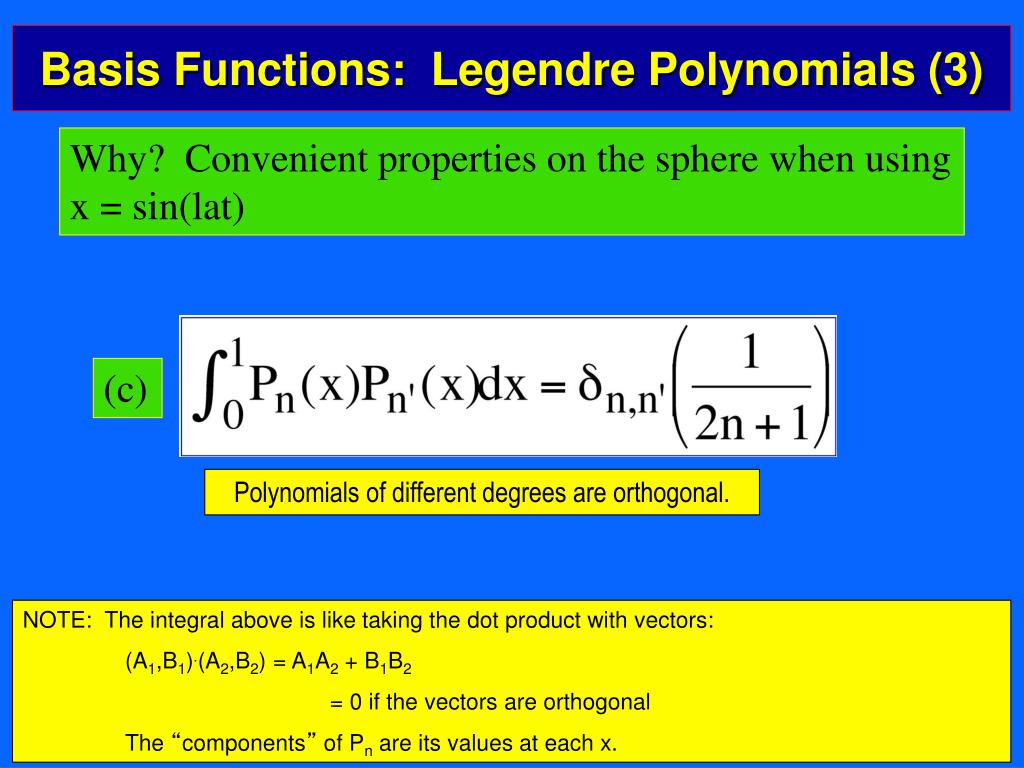 Basis Functions: Legendre Polynomials (3)

Why? Convenient properties on the sphere when using x = sin(lat)

(c) $\int_0^1 P_n(x)P_{n'}(x)dx = \delta_{n,n'}\left(\frac{1}{2n+1}\right)$

Polynomials of different degrees are orthogonal.

NOTE: The integral above is like taking the dot product with vectors:

$(A_1,B_1)\cdot(A_2,B_2) = A_1A_2 + B_1B_2$

= 0 if the vectors are orthogonal

The “components” of $P_n$ are its values at each x.